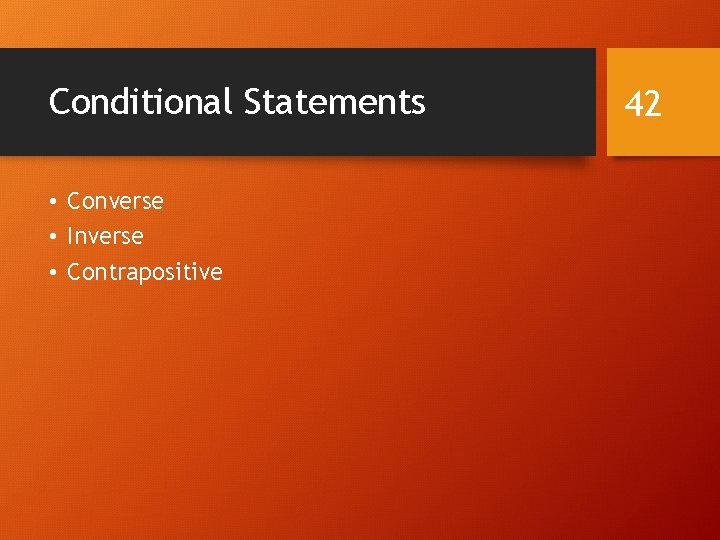 Conditional Statements

42

• Converse
• Inverse
• Contrapositive